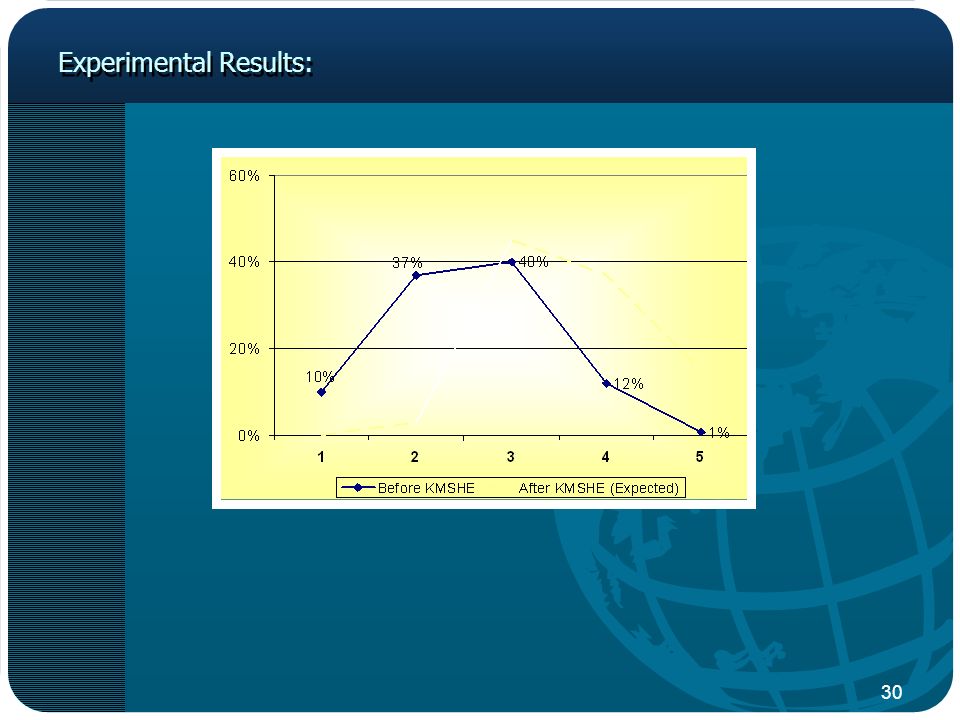 Experimental Results:

60%
40%
20%
0%

10%
37%
40%
12%
1%

1
2
3
4
5

Before KMSHE
After KMSHE (Expected)

30